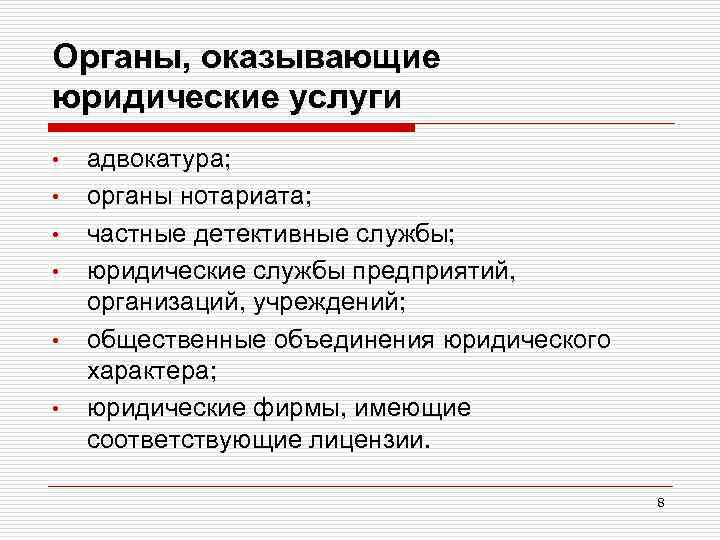 Органы, оказывающие юридические услуги

• адвокатура;
• органы нотариата;
• частные детективные службы;
• юридические службы предприятий, организаций, учреждений;
• общественные объединения юридического характера;
• юридические фирмы, имеющие соответствующие лицензии.

8